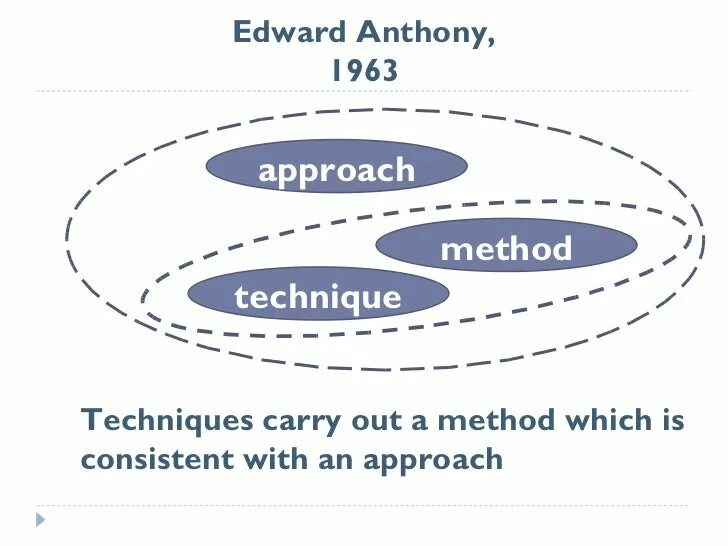 Edward Anthony, 1963

approach

method

technique

Techniques carry out a method which is consistent with an approach